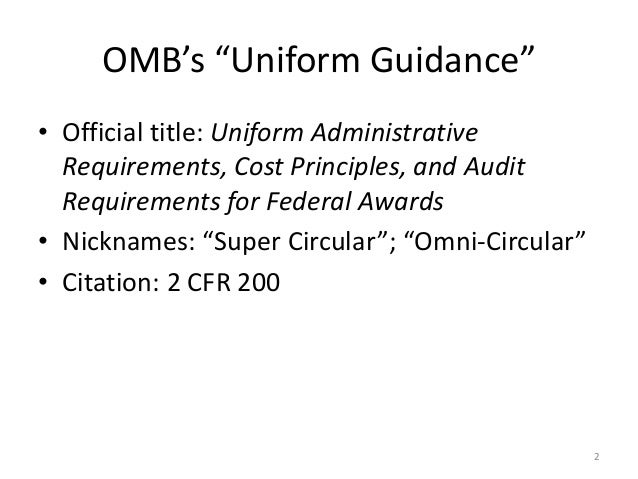 OMB’s “Uniform Guidance”

• Official title: Uniform Administrative Requirements, Cost Principles, and Audit Requirements for Federal Awards
• Nicknames: “Super Circular”; “Omni-Circular”
• Citation: 2 CFR 200

2